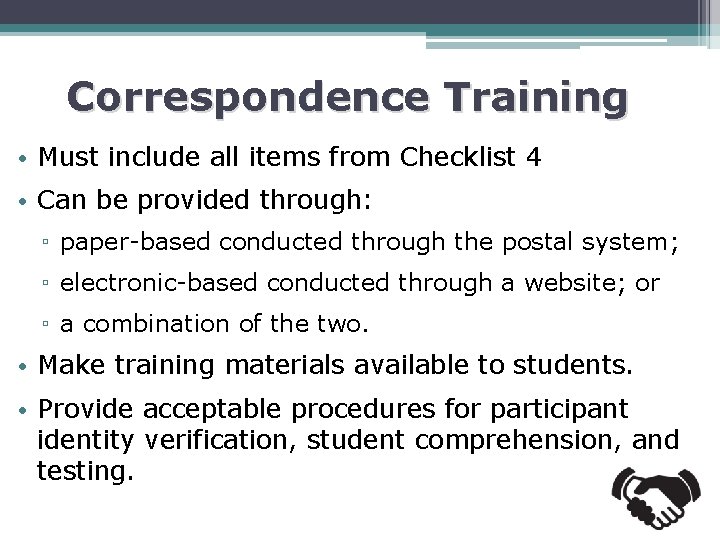 Correspondence Training

• Must include all items from Checklist 4

• Can be provided through:

▫ paper-based conducted through the postal system;

▫ electronic-based conducted through a website; or

▫ a combination of the two.

• Make training materials available to students.

• Provide acceptable procedures for participant identity verification, student comprehension, and testing.